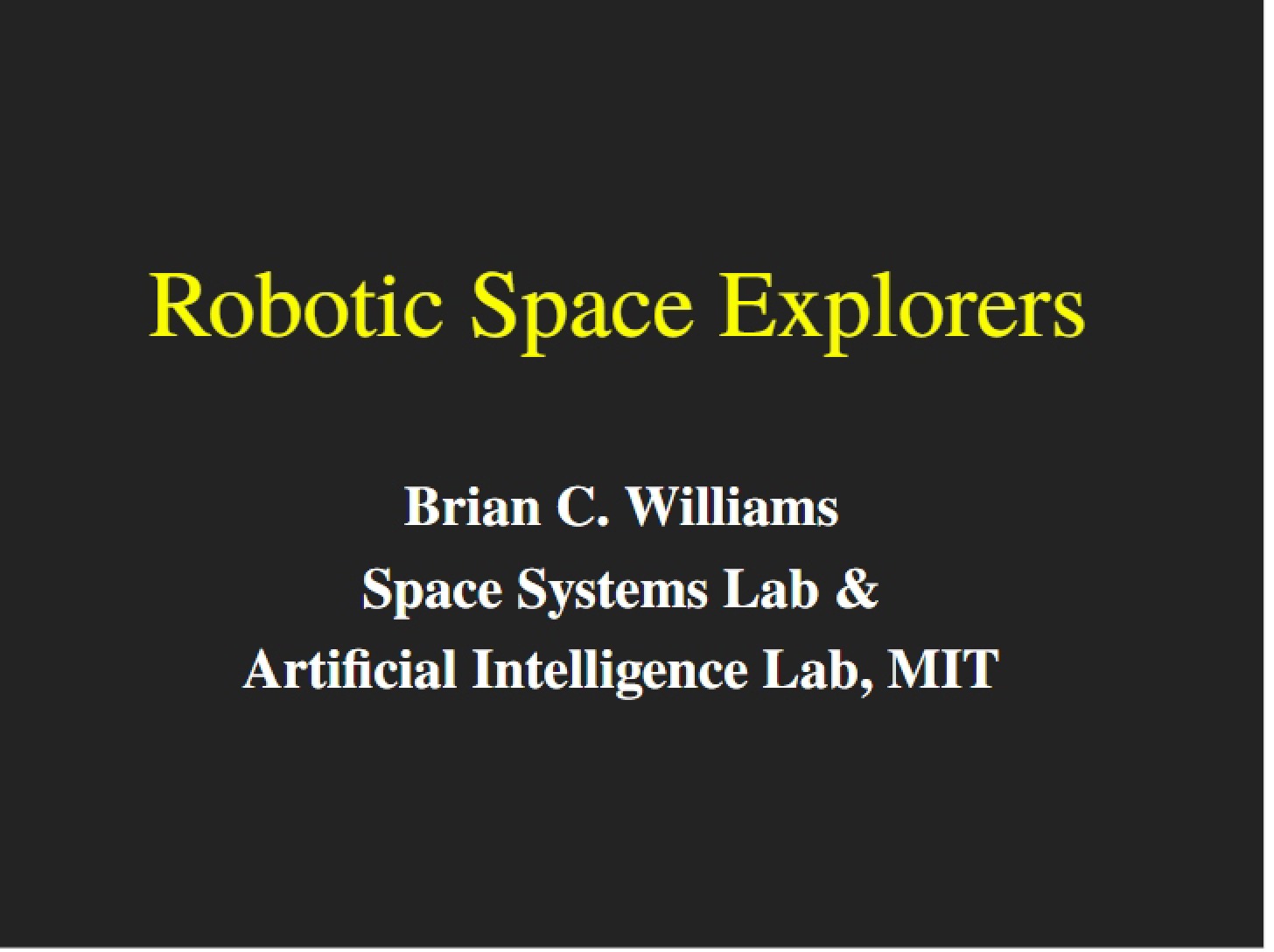 Robotic Space Explorers

Brian C. Williams
Space Systems Lab &
Artificial Intelligence Lab, MIT